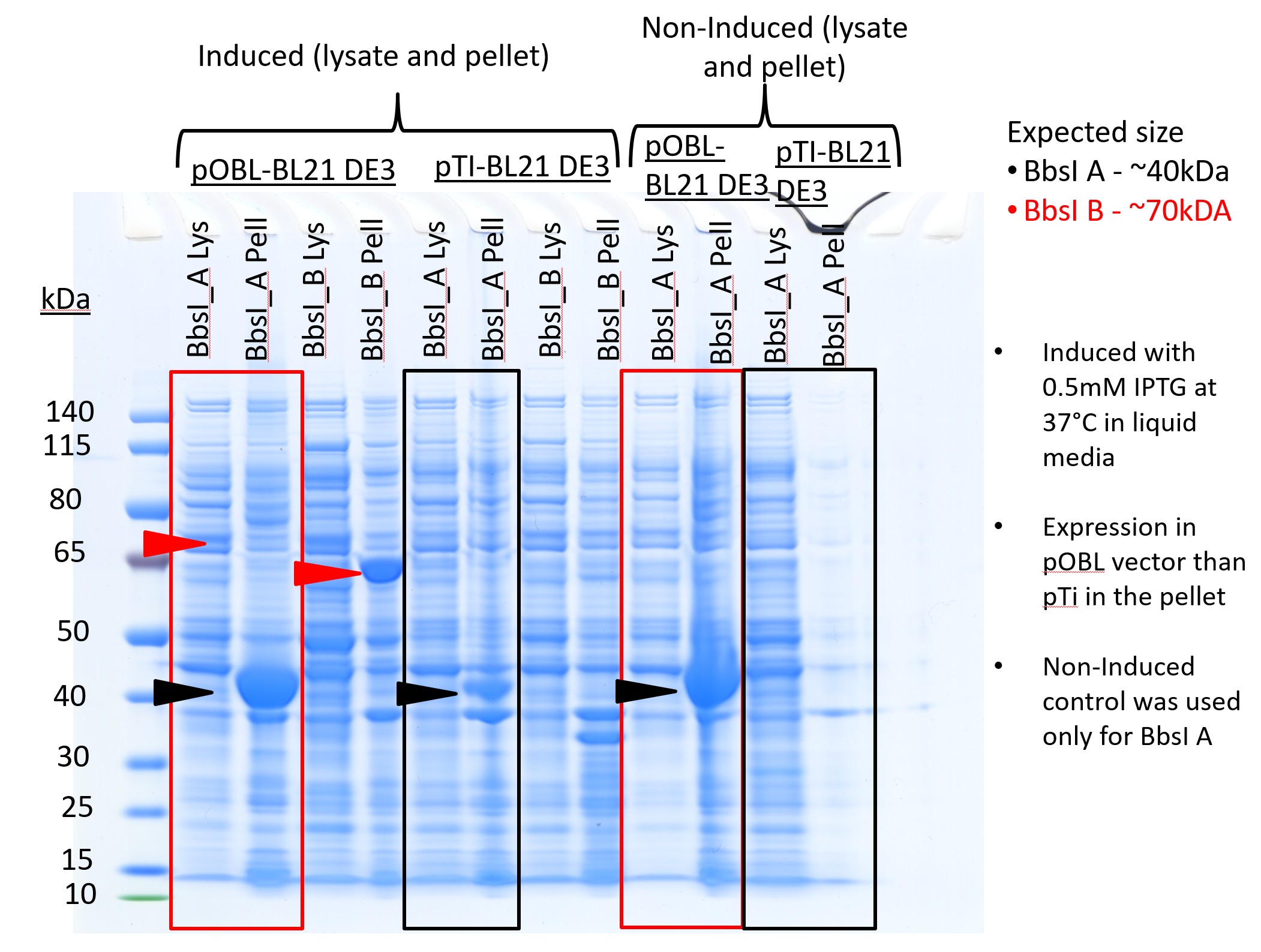 Induced (lysate and pellet)

Non-Induced (lysate and pellet)

pOBL-BL21 DE3

pTI-BL21 DE3

pOBL-BL21 DE3

pTI-BL21 DE3

Expected size
• BbsI A - ~40kDa
• BbsI B - ~70kDA

kDa

BbsI_A Lys
BbsI_A Pell
BbsI_B Lys
BbsI_B Pell
BbsI_A Lys
BbsI_A Pell
BbsI_B Lys
BbsI_B Pell
BbsI_A Lys
BbsI_A Pell
BbsI_A Lys
BbsI_A Pell

140
115
80
65
50
40
30
25
15
10

• Induced with 0.5mM IPTG at 37°C in liquid media

• Expression in pOBL vector than pTi in the pellet

• Non-Induced control was used only for BbsI A